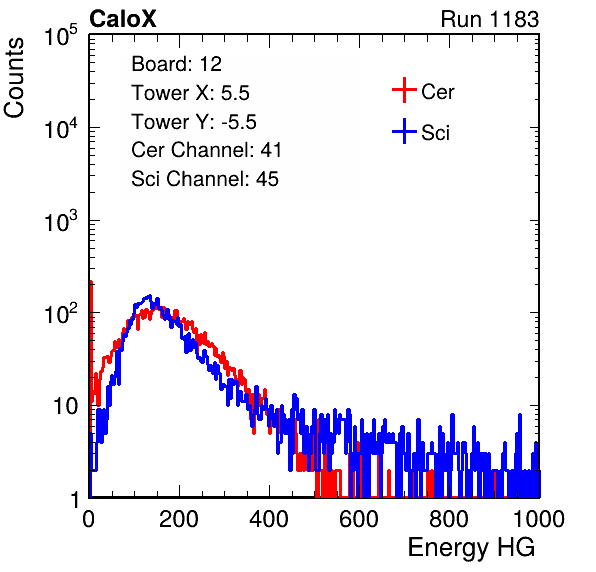 CaloX

Run 1183

Counts

$10^5$

$10^4$

$10^3$

$10^2$

10

1

Board: 12
Tower X: 5.5
Tower Y: -5.5
Cer Channel: 41
Sci Channel: 45

Cer

Sci

0 200 400 600 800 1000

Energy HG